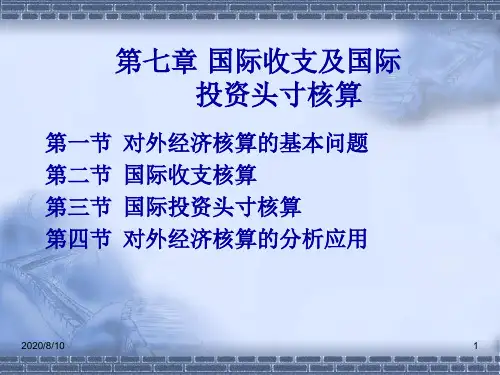 第七章 国际收支及国际投资头寸核算

第一节 对外经济核算的基本问题
第二节 国际收支核算
第三节 国际投资头寸核算
第四节 对外经济核算的分析应用

2020/8/10

1